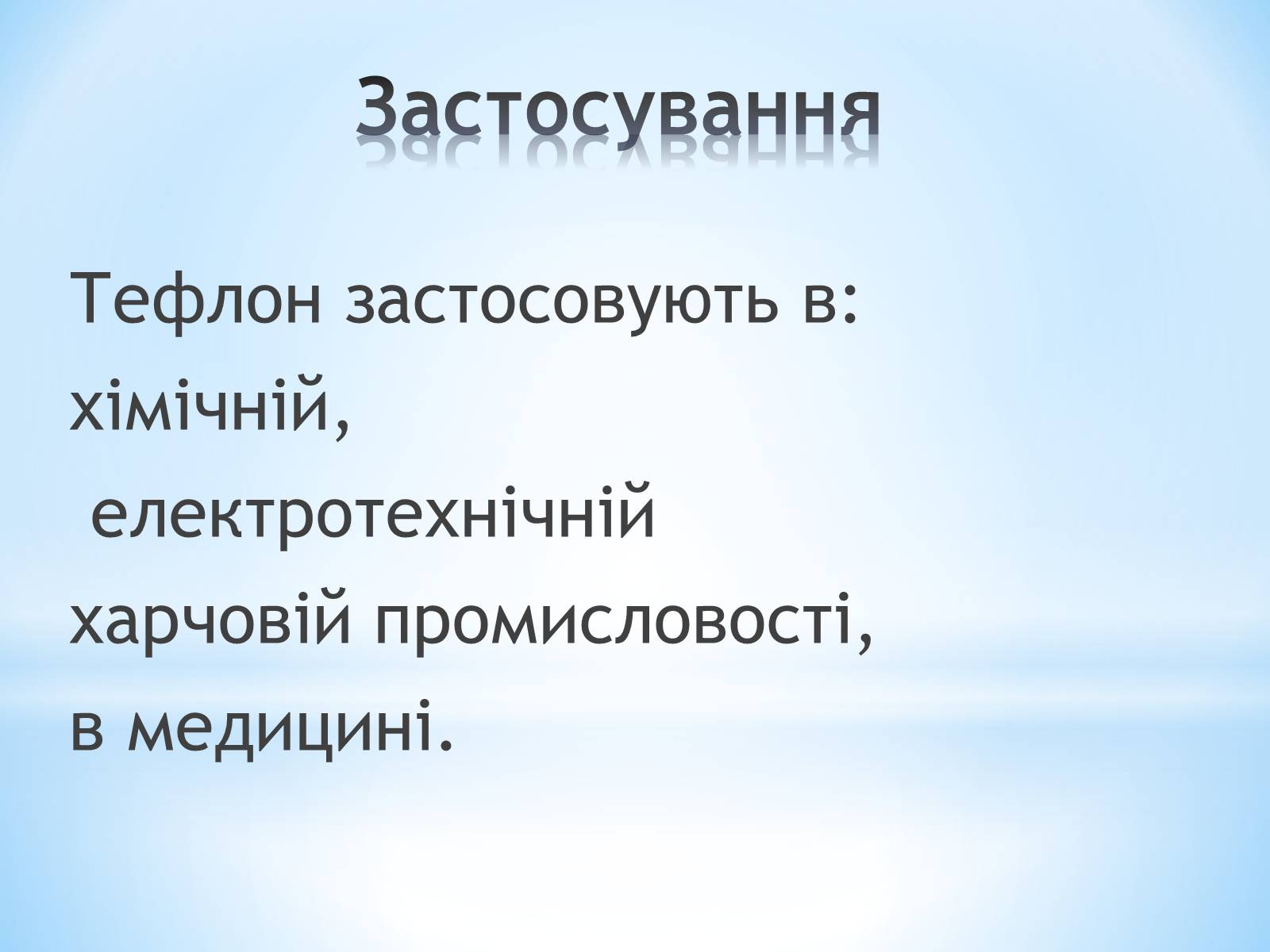 Застосування

Тефлон застосовують в:
хімічній,
електротехнічній
харчовій промисловості,
в медицині.